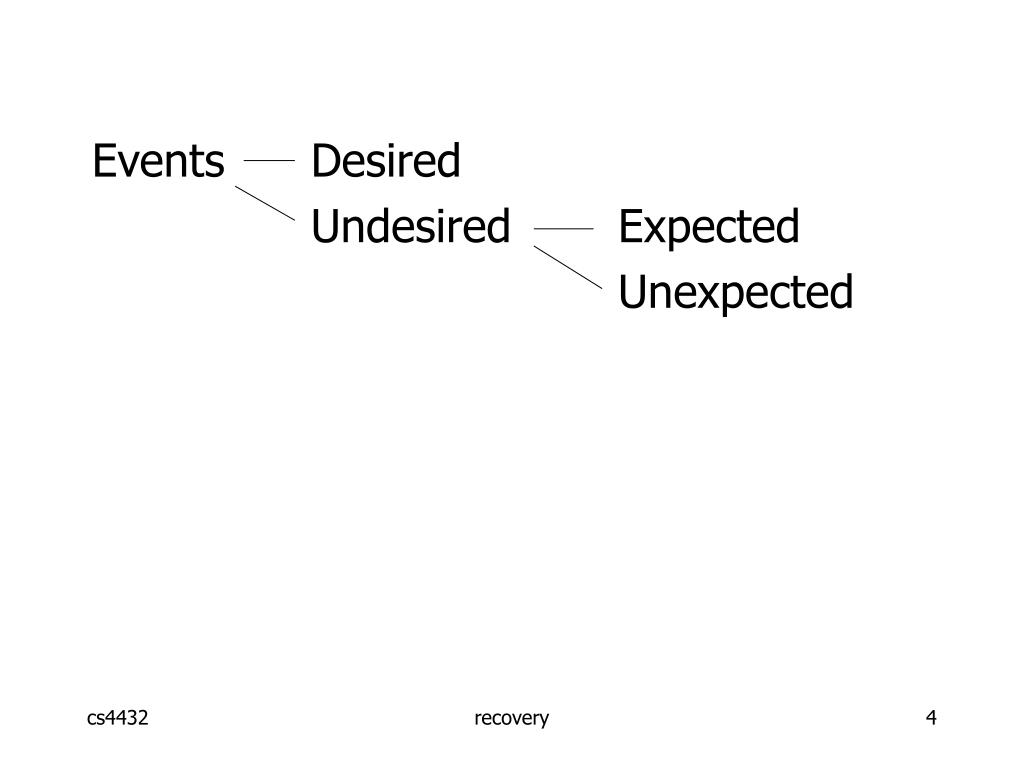 Events Desired
Undesired Expected
Unexpected

cs4432 recovery 4